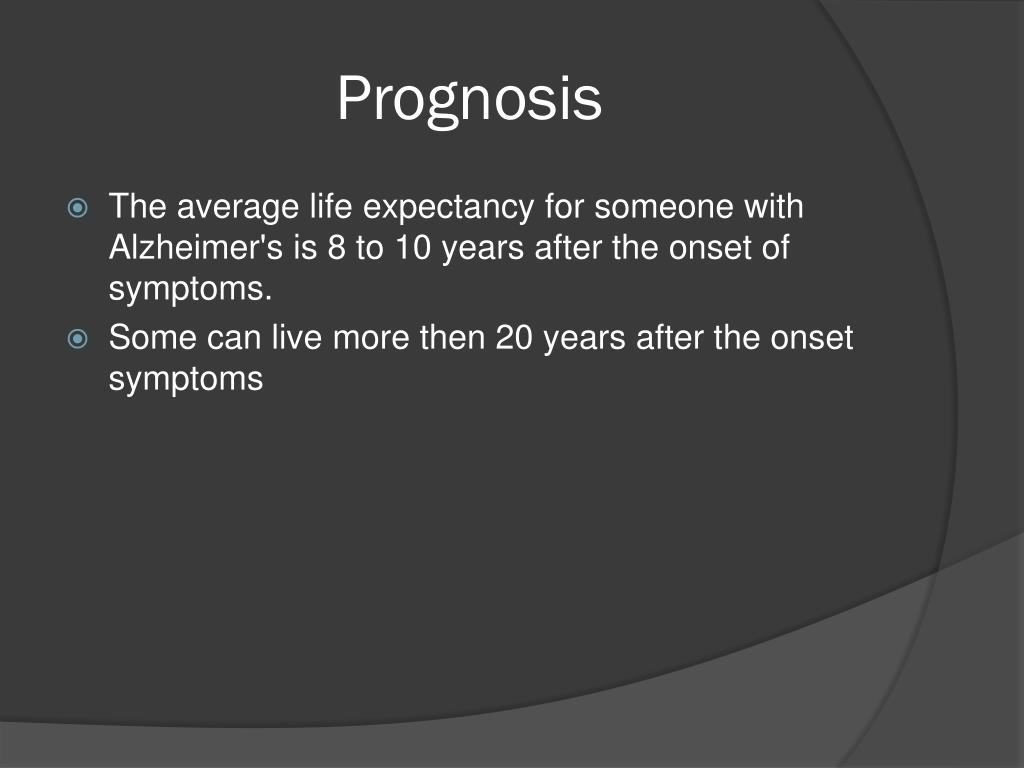 Prognosis

The average life expectancy for someone with Alzheimer's is 8 to 10 years after the onset of symptoms.

Some can live more then 20 years after the onset symptoms